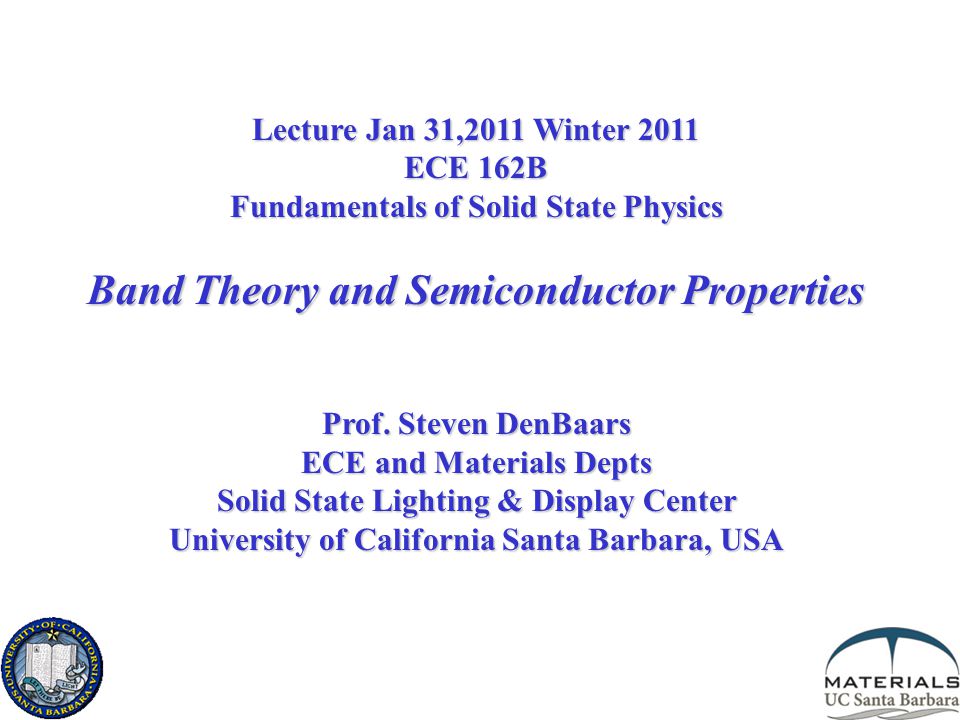 Lecture Jan 31,2011 Winter 2011
ECE 162B
Fundamentals of Solid State Physics

Band Theory and Semiconductor Properties

Prof. Steven DenBaars
ECE and Materials Depts
Solid State Lighting & Display Center
University of California Santa Barbara, USA

UNIVERSITY OF CALIFORNIA SANTA BARBARA LET THERE BE LIGHT

MATERIALS
UC Santa Barbara